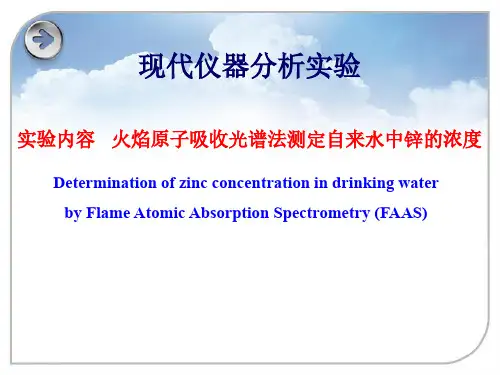 现代仪器分析实验

实验内容　火焰原子吸收光谱法测定自来水中锌的浓度

Determination of zinc concentration in drinking water by Flame Atomic Absorption Spectrometry (FAAS)